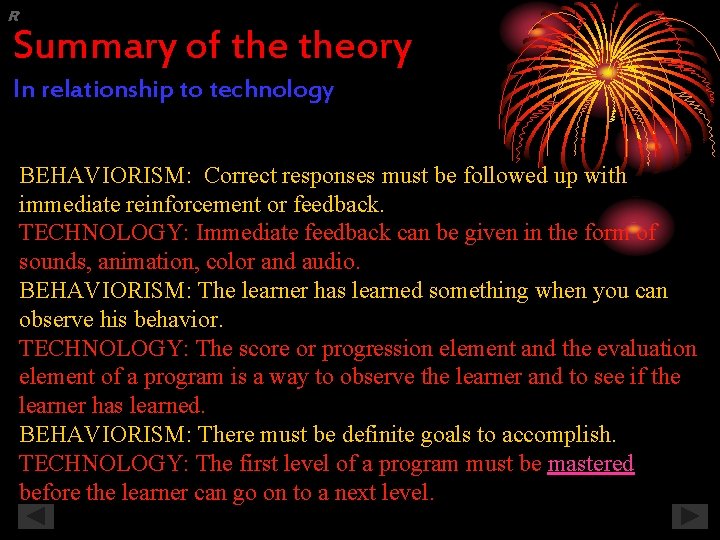 R

Summary of the theory

In relationship to technology

BEHAVIORISM: Correct responses must be followed up with immediate reinforcement or feedback.
TECHNOLOGY: Immediate feedback can be given in the form of sounds, animation, color and audio.
BEHAVIORISM: The learner has learned something when you can observe his behavior.
TECHNOLOGY: The score or progression element and the evaluation element of a program is a way to observe the learner and to see if the learner has learned.
BEHAVIORISM: There must be definite goals to accomplish.
TECHNOLOGY: The first level of a program must be mastered before the learner can go on to a next level.